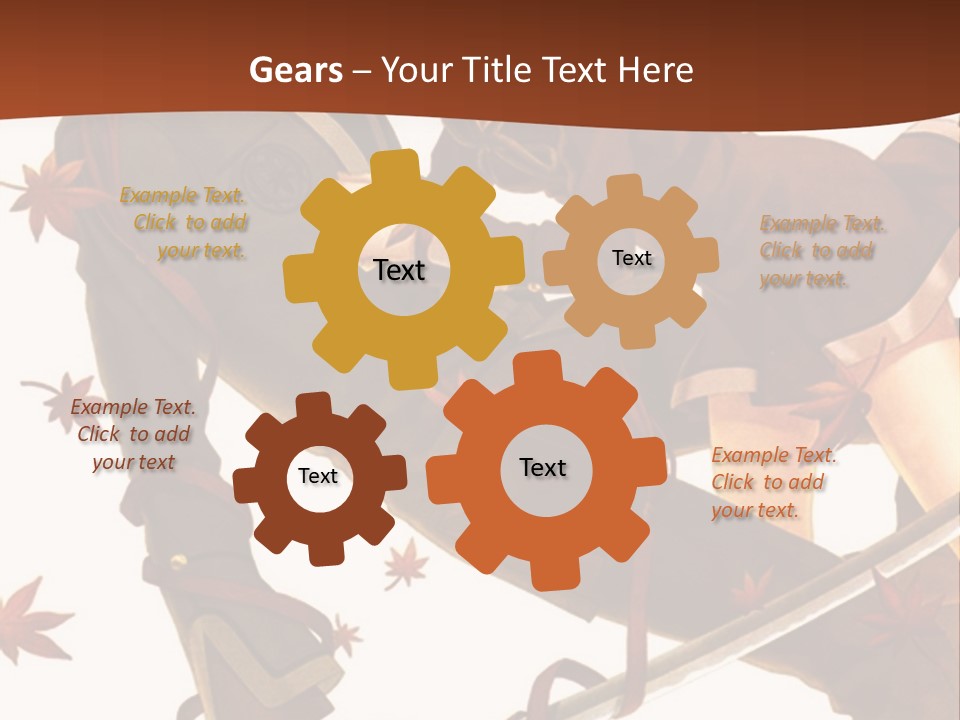 Gears – Your Title Text Here

Example Text. Click to add your text.

Text

Text

Example Text. Click to add your text.

Example Text. Click to add your text

Text

Text

Example Text. Click to add your text.